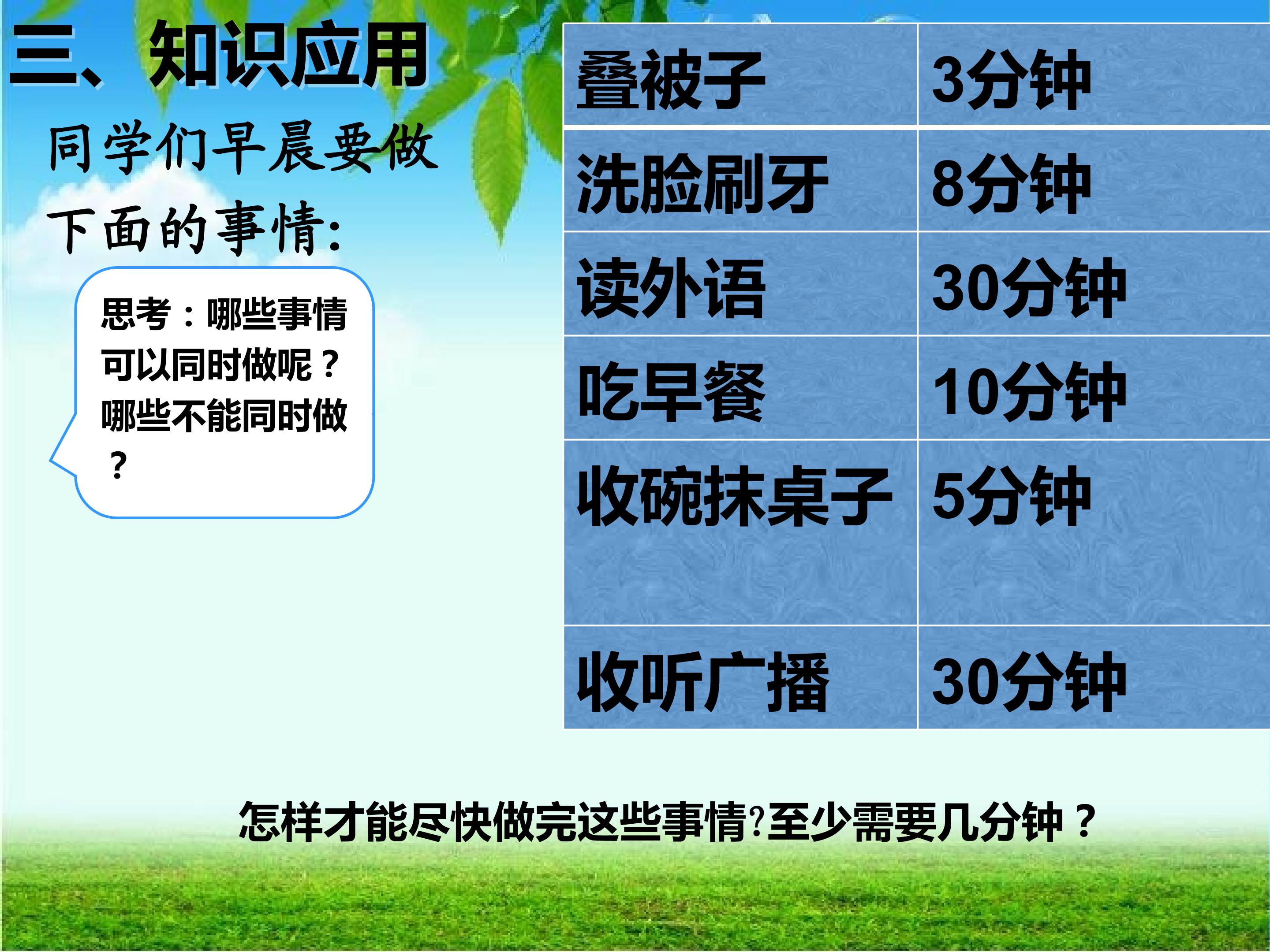 三、知识应用

同学们早晨要做下面的事情:

思考：哪些事情可以同时做呢？哪些不能同时做？

| 叠被子 | 3分钟 |
|---|---|
| 洗脸刷牙 | 8分钟 |
| 读外语 | 30分钟 |
| 吃早餐 | 10分钟 |
| 收碗抹桌子 | 5分钟 |
| 收听广播 | 30分钟 |

怎样才能尽快做完这些事情?至少需要几分钟？